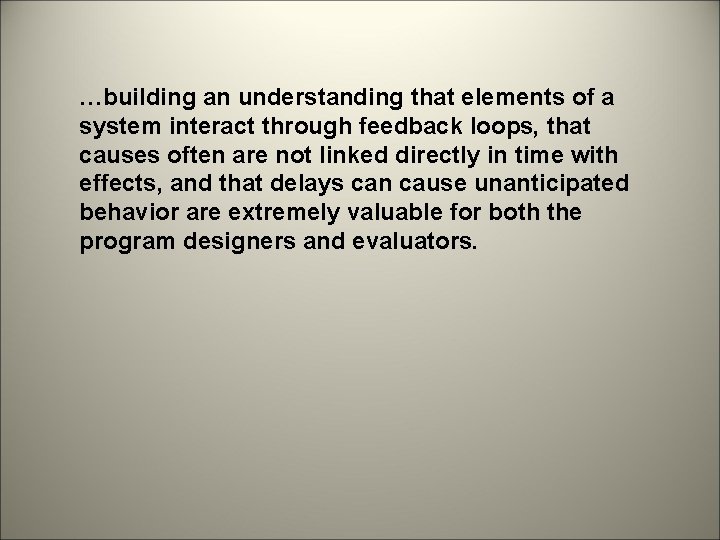 …building an understanding that elements of a system interact through feedback loops, that causes often are not linked directly in time with effects, and that delays can cause unanticipated behavior are extremely valuable for both the program designers and evaluators.